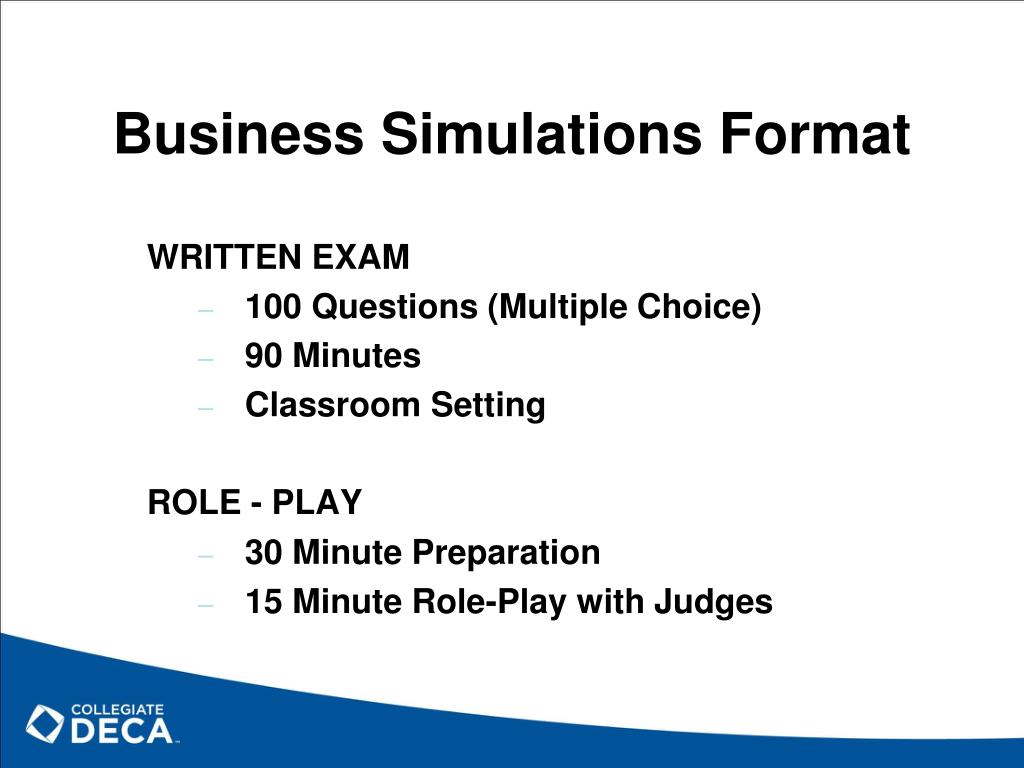 Business Simulations Format

WRITTEN EXAM
– 100 Questions (Multiple Choice)
– 90 Minutes
– Classroom Setting

ROLE - PLAY
– 30 Minute Preparation
– 15 Minute Role-Play with Judges

COLLEGIATE
DECA